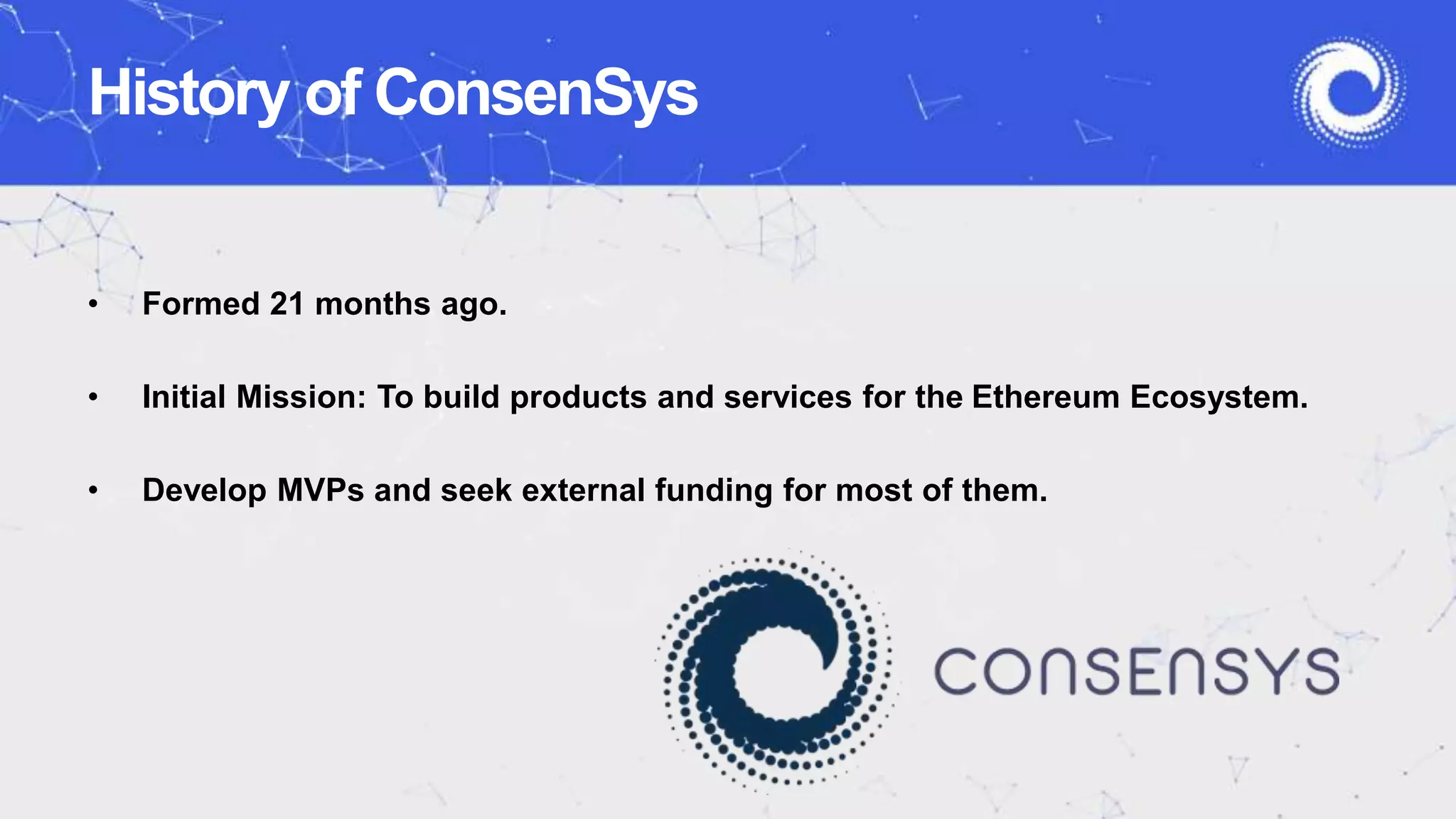 History of ConsenSys

• Formed 21 months ago.

• Initial Mission: To build products and services for the Ethereum Ecosystem.

• Develop MVPs and seek external funding for most of them.

CONSENSYS